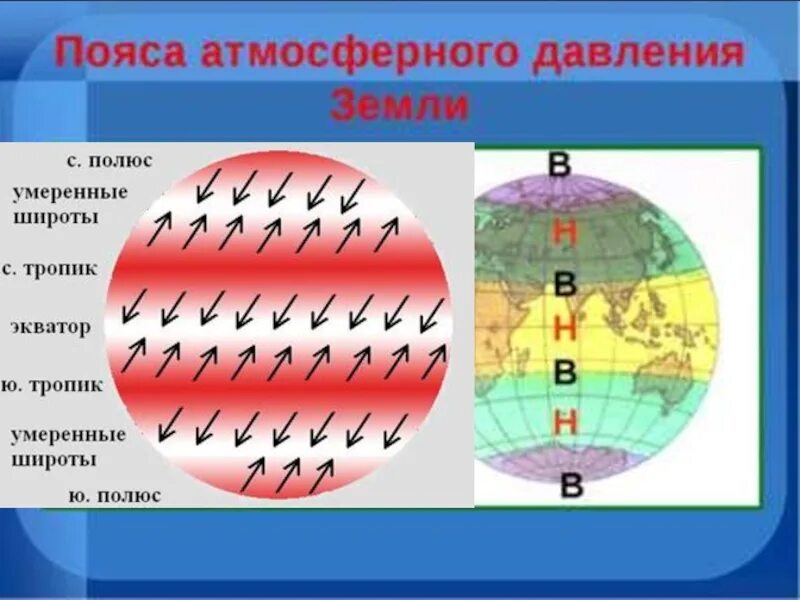 Пояса атмосферного давления Земли

с. полюс
умеренные широты
с. тропик
экватор
ю. тропик
умеренные широты
ю. полюс

В
Н
В
Н
В
Н
В